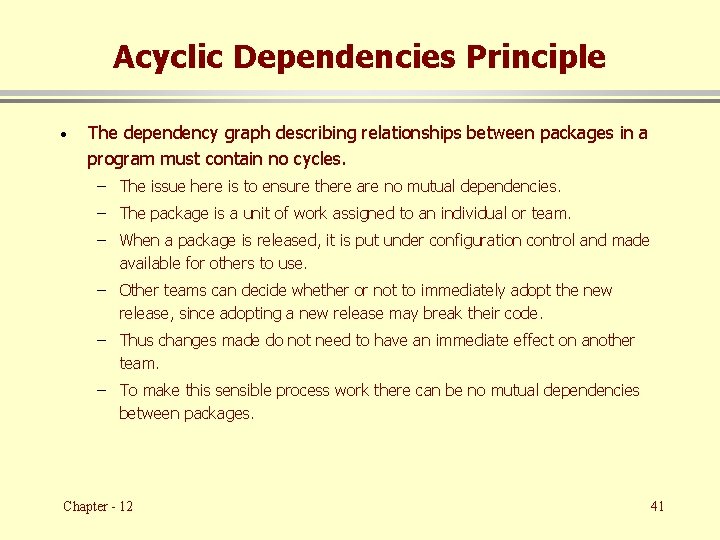 Acyclic Dependencies Principle

• The dependency graph describing relationships between packages in a program must contain no cycles.

– The issue here is to ensure there are no mutual dependencies.

– The package is a unit of work assigned to an individual or team.

– When a package is released, it is put under configuration control and made available for others to use.

– Other teams can decide whether or not to immediately adopt the new release, since adopting a new release may break their code.

– Thus changes made do not need to have an immediate effect on another team.

– To make this sensible process work there can be no mutual dependencies between packages.

Chapter - 12

41